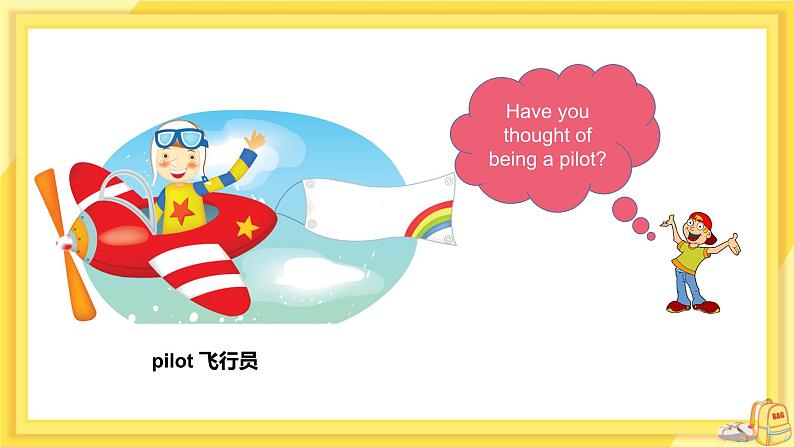 Have you thought of being a pilot?

pilot 飞行员

BAG